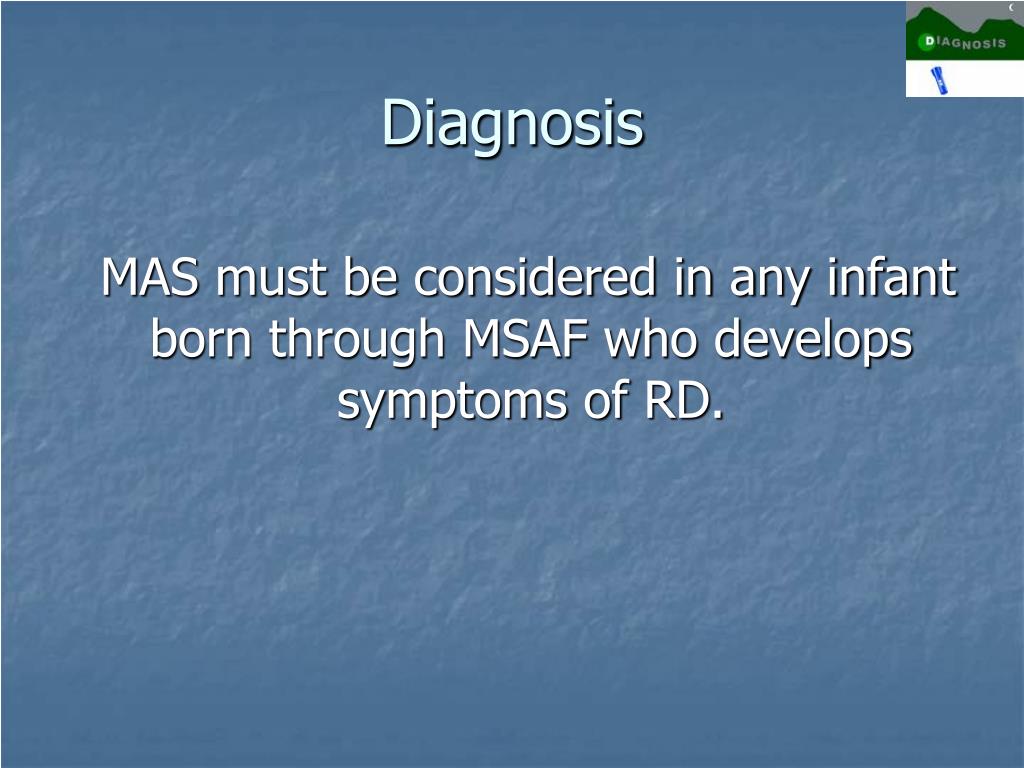 DIAGNOSIS

Diagnosis

MAS must be considered in any infant born through MSAF who develops symptoms of RD.